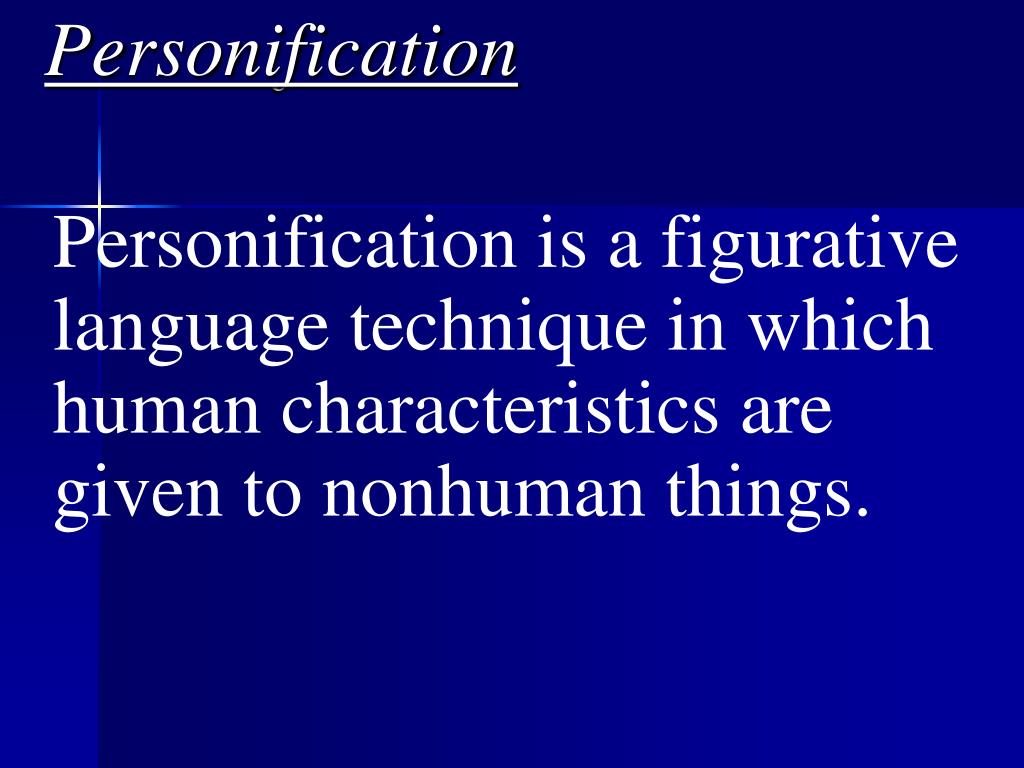 Personification

Personification is a figurative language technique in which human characteristics are given to nonhuman things.